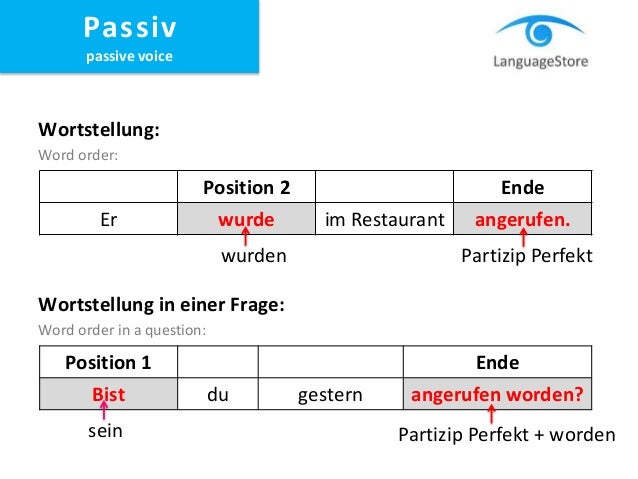 Passiv
passive voice

LanguageStore

Wortstellung:
Word order:

| | Position 2 | | Ende |
|---|---|---|---|
| Er | wurde | im Restaurant | angerufen. |

wurden

Partizip Perfekt

Wortstellung in einer Frage:
Word order in a question:

| Position 1 | | | Ende |
|---|---|---|---|
| Bist | du | gestern | angerufen worden? |

sein

Partizip Perfekt + worden